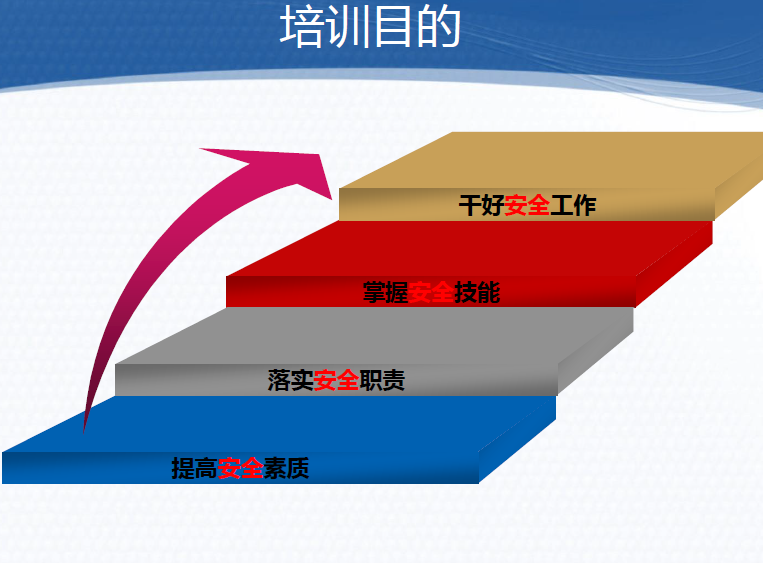 培训目的

干好安全工作

掌握安全技能

落实安全职责

提高安全素质